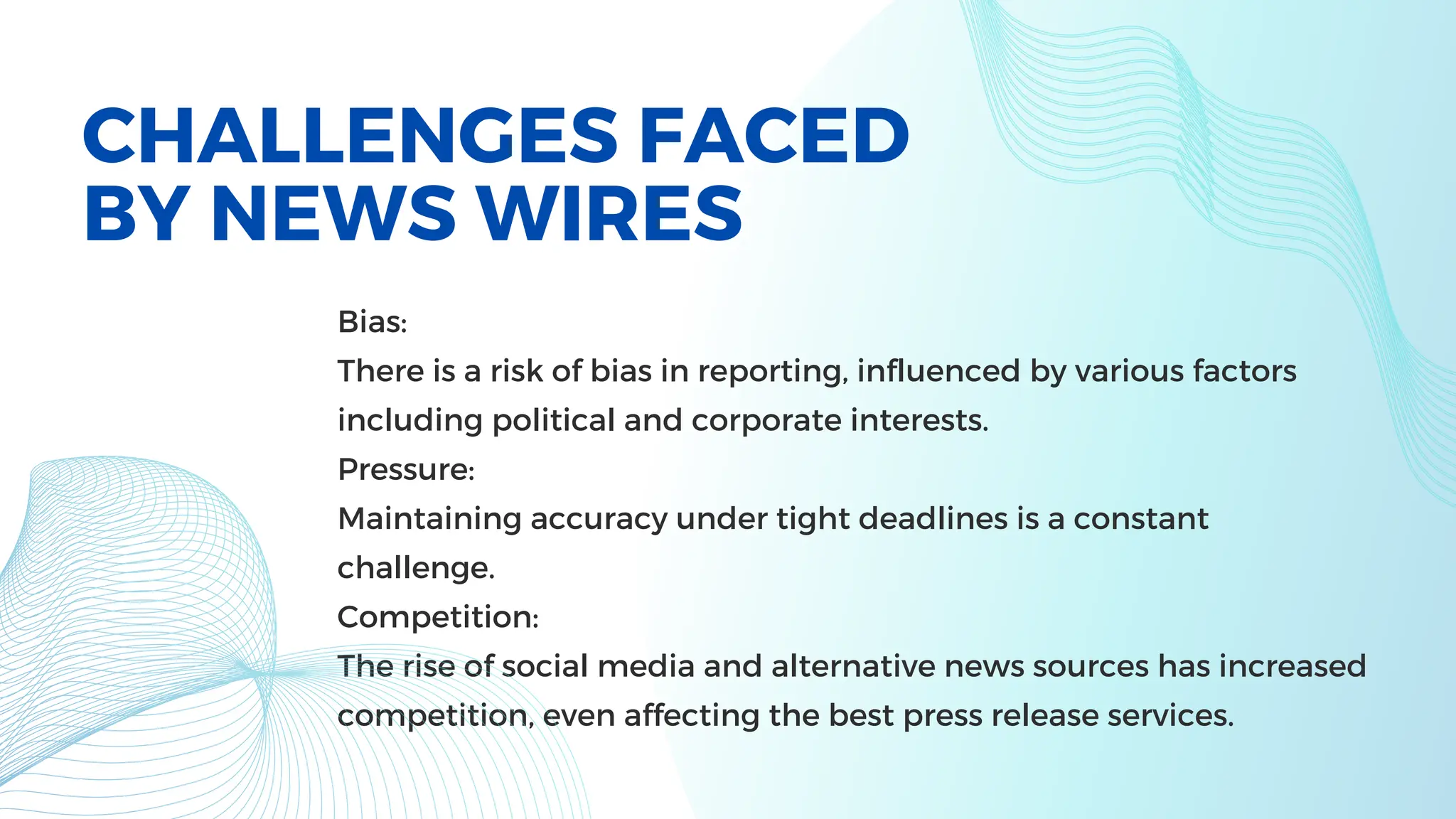 CHALLENGES FACED BY NEWS WIRES

Bias:
There is a risk of bias in reporting, influenced by various factors including political and corporate interests.
Pressure:
Maintaining accuracy under tight deadlines is a constant challenge.
Competition:
The rise of social media and alternative news sources has increased competition, even affecting the best press release services.